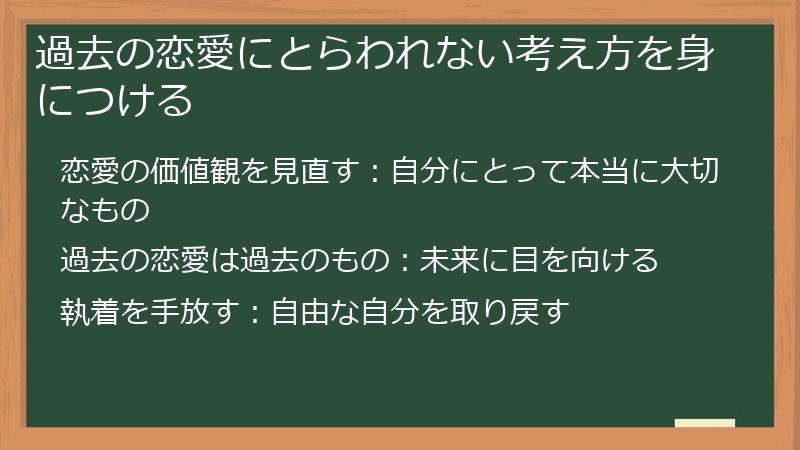 過去の恋愛にとらわれない考え方を身につける

恋愛の価値観を見直す：自分にとって本当に大切なもの

過去の恋愛は過去のもの：未来に目を向ける

執着を手放す：自由な自分を取り戻す